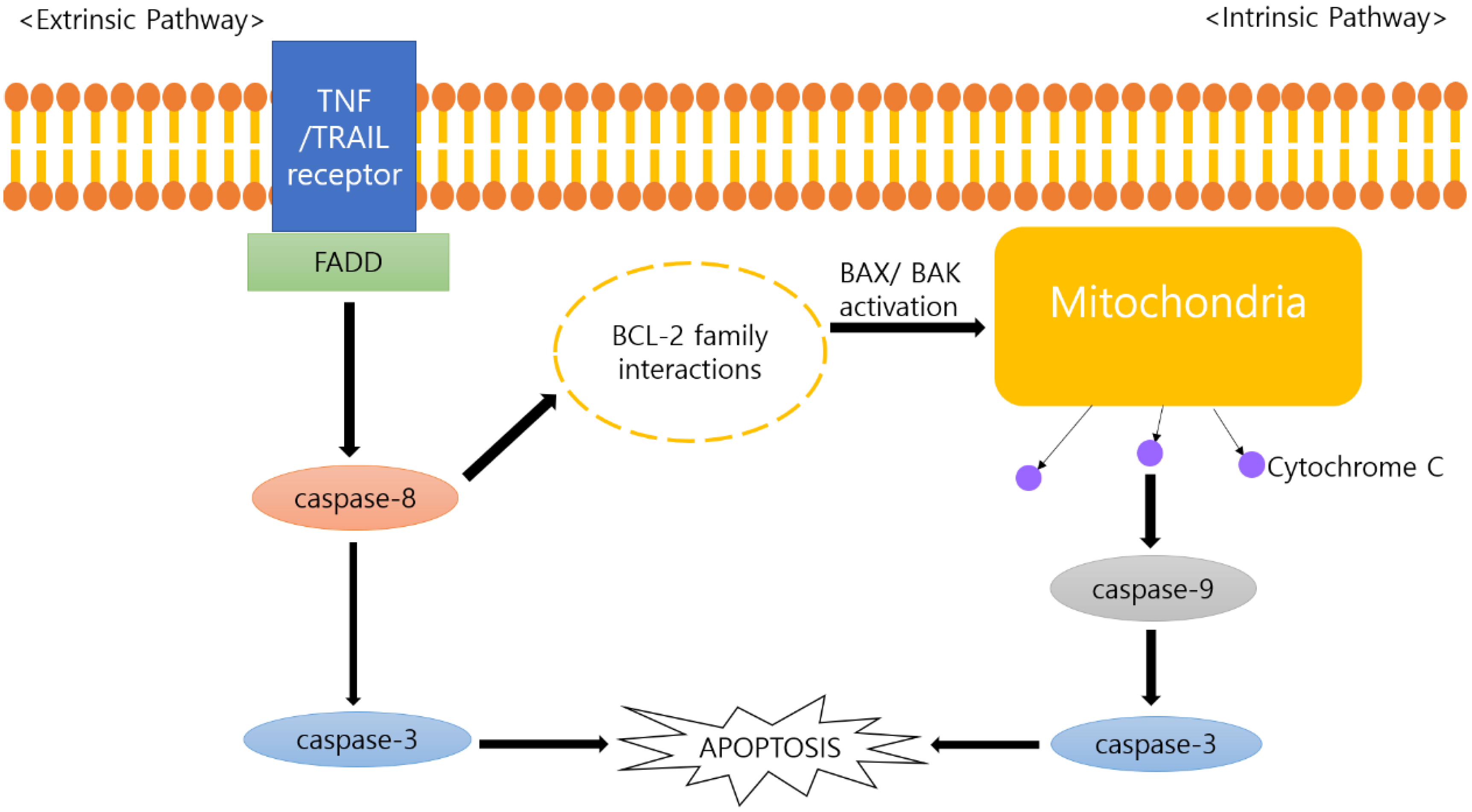 <Extrinsic Pathway>

<Intrinsic Pathway>

TNF /TRAIL receptor

FADD

BCL-2 family interactions

BAX/ BAK activation

Mitochondria

Cytochrome C

caspase-8

caspase-9

caspase-3

APOPTOSIS

caspase-3